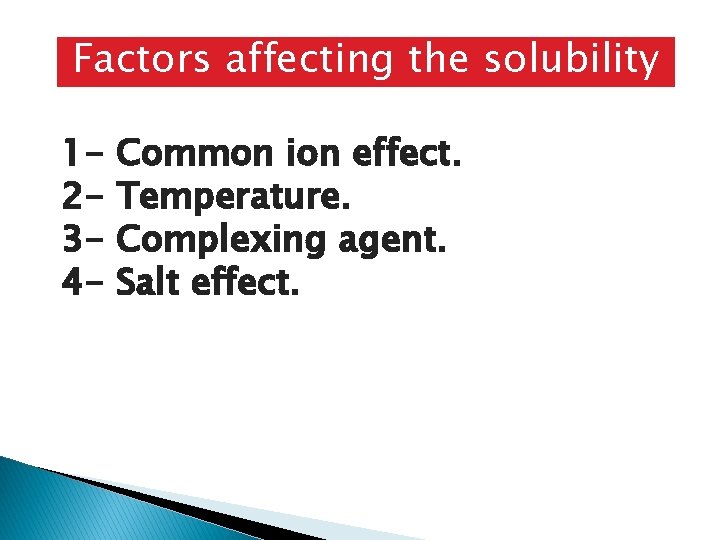 Factors affecting the solubility

1- Common ion effect.
2- Temperature.
3- Complexing agent.
4- Salt effect.